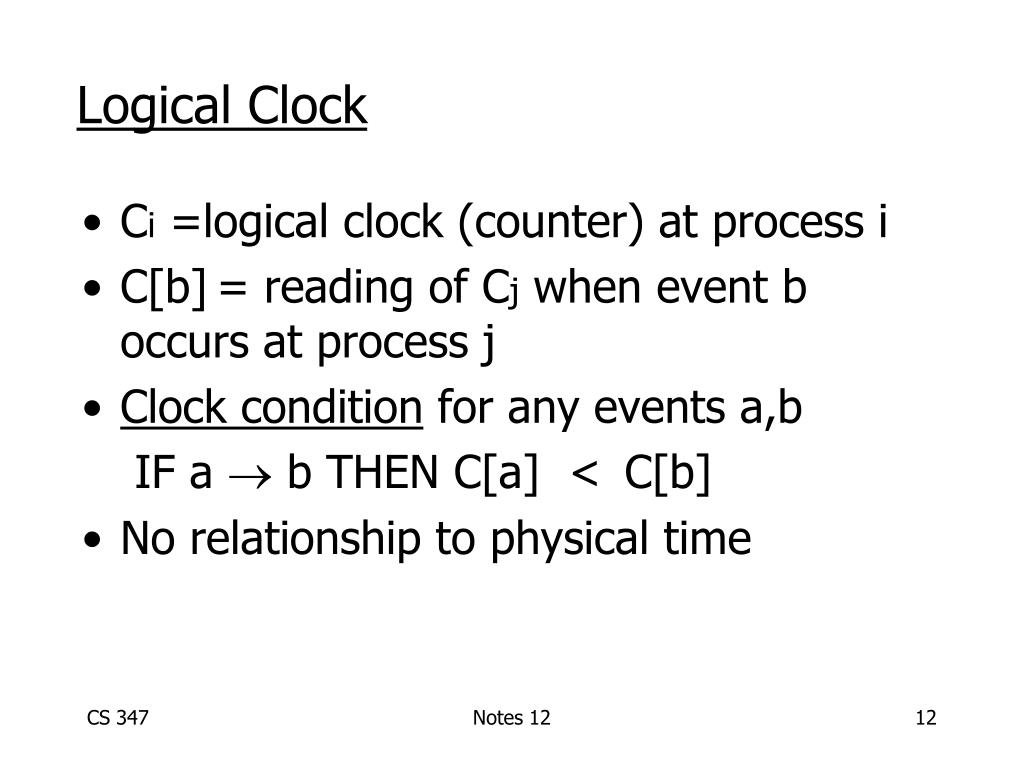 Logical Clock

• $C_i$ =logical clock (counter) at process i
• C[b] = reading of $C_j$ when event b occurs at process j
• Clock condition for any events a,b
IF a $\rightarrow$ b THEN C[a] < C[b]
• No relationship to physical time

CS 347

Notes 12

12